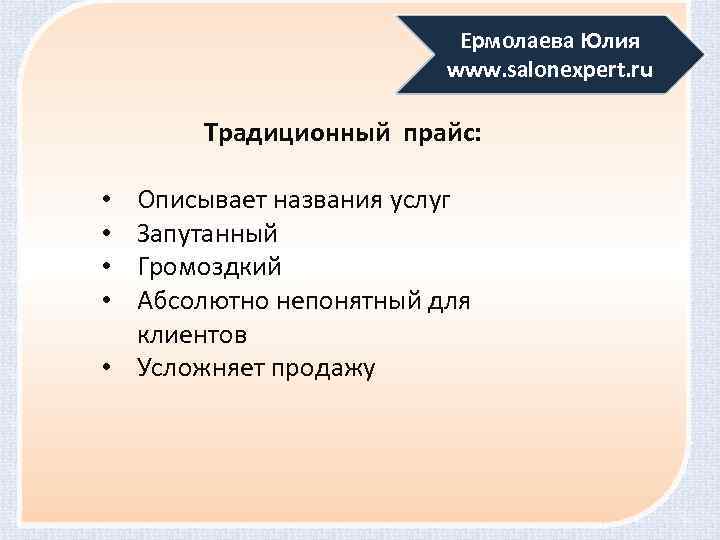 Ермолаева Юлия
www.salonexpert.ru

Традиционный прайс:

• Описывает названия услуг
• Запутанный
• Громоздкий
• Абсолютно непонятный для клиентов
• Усложняет продажу